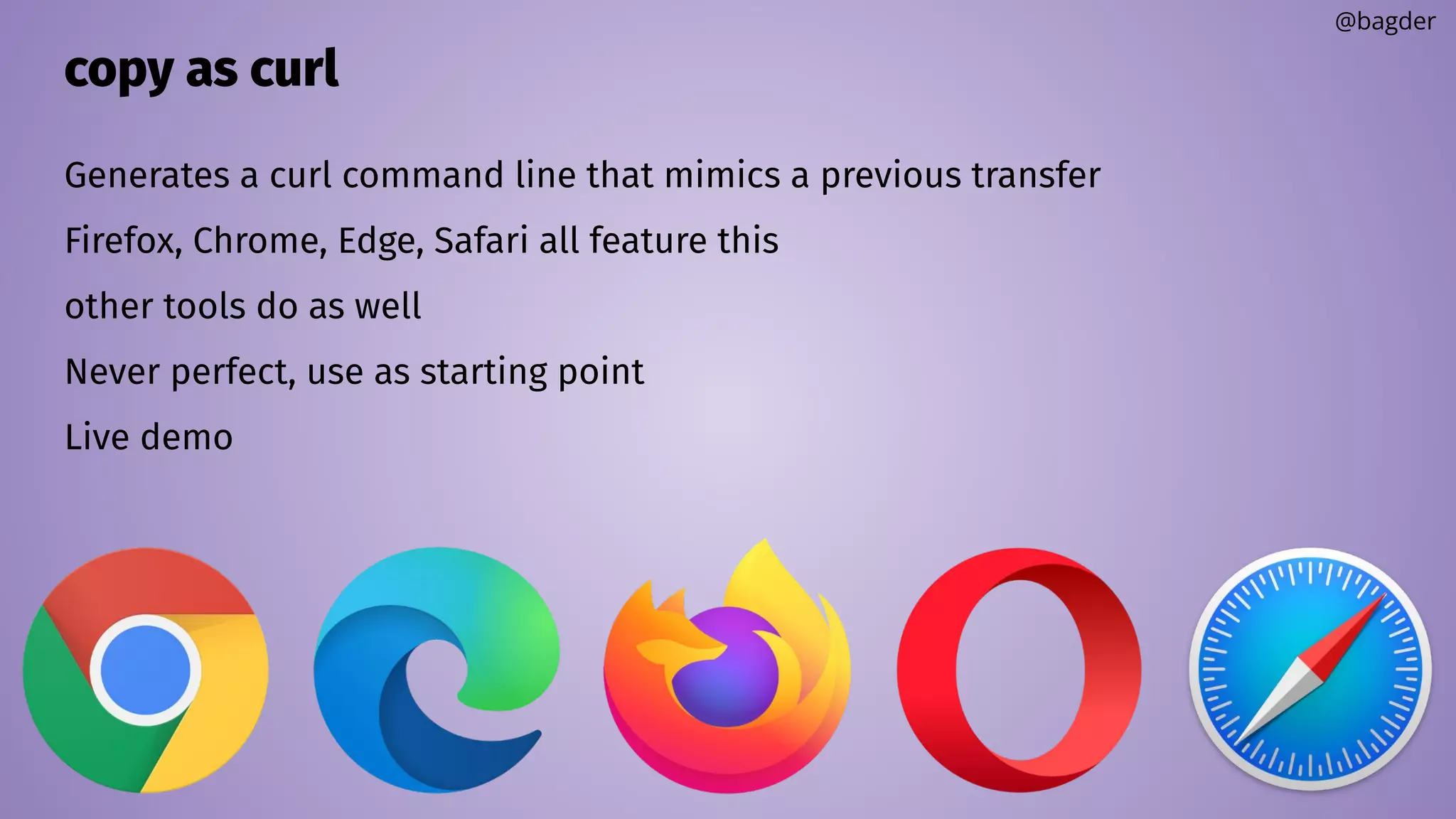 @bagder

copy as curl

Generates a curl command line that mimics a previous transfer

Firefox, Chrome, Edge, Safari all feature this

other tools do as well

Never perfect, use as starting point

Live demo